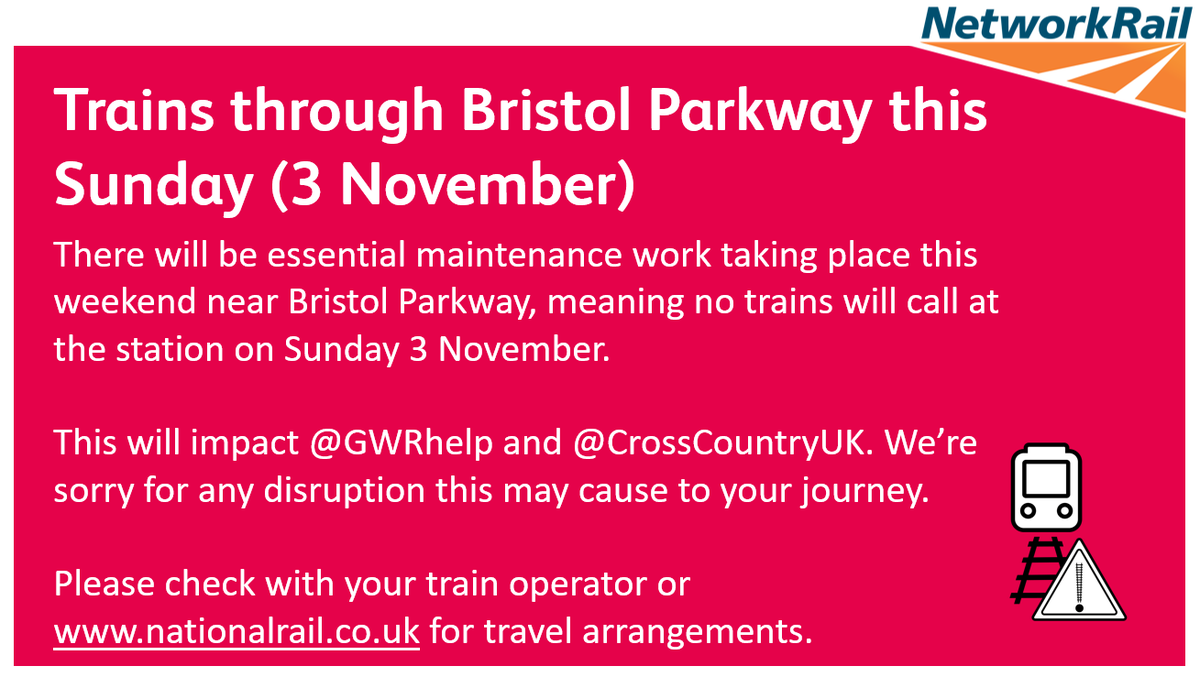 NetworkRail

Trains through Bristol Parkway this Sunday (3 November)

There will be essential maintenance work taking place this weekend near Bristol Parkway, meaning no trains will call at the station on Sunday 3 November.

This will impact @GWRhelp and @CrossCountryUK. We're sorry for any disruption this may cause to your journey.

Please check with your train operator or www.nationalrail.co.uk for travel arrangements.